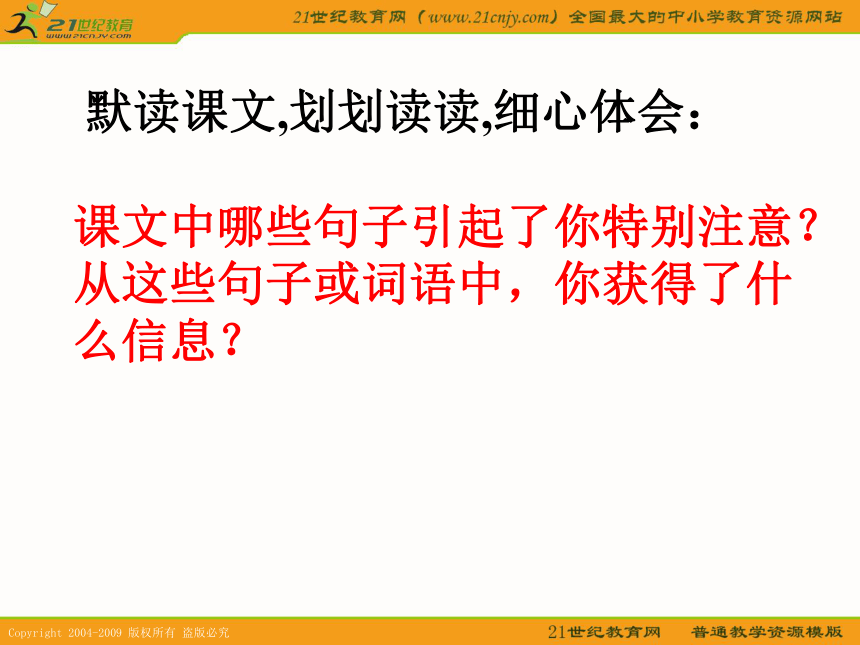 21世纪教育
www.21cnjy.com

21世纪教育网（www.21cnjy.com）全国最大的中小学教育资源网站

默读课文,划划读读,细心体会：

课文中哪些句子引起了你特别注意？从这些句子或词语中，你获得了什么信息？

Copyright 2004-2009 版权所有 盗版必究

21世纪教育网 普通教学资源模版